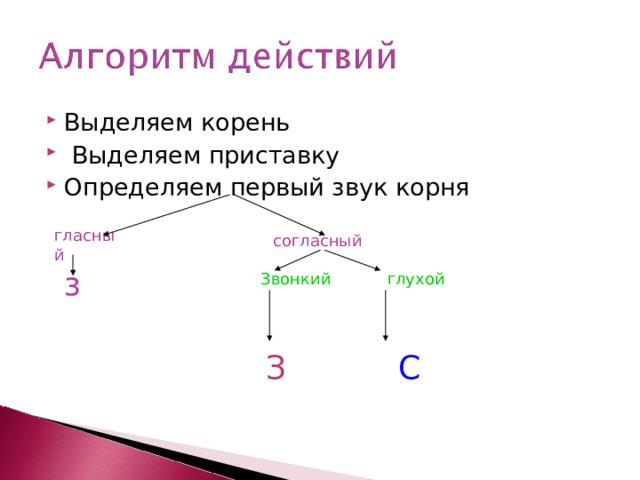 Алгоритм действий

Выделяем корень

Выделяем приставку

Определяем первый звук корня

гласный

З

согласный

Звонкий

глухой

З

С